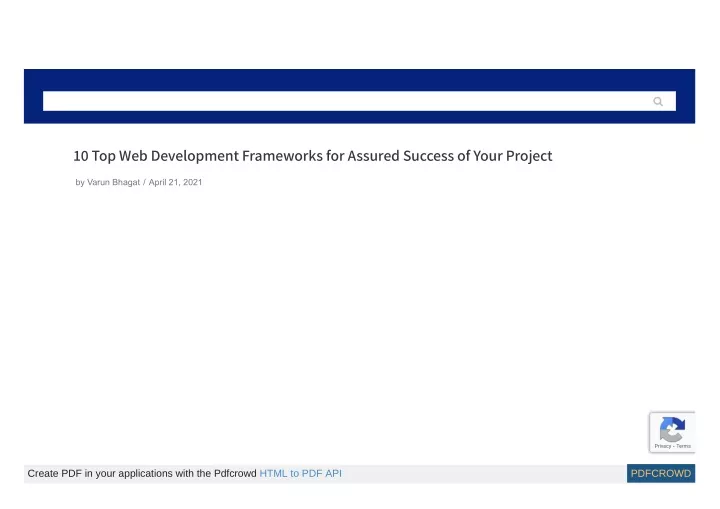 10 Top Web Development Frameworks for Assured Success of Your Project

by Varun Bhagat / April 21, 2021

Privacy - Terms

Create PDF in your applications with the Pdfcrowd HTML to PDF API

PDFCROWD